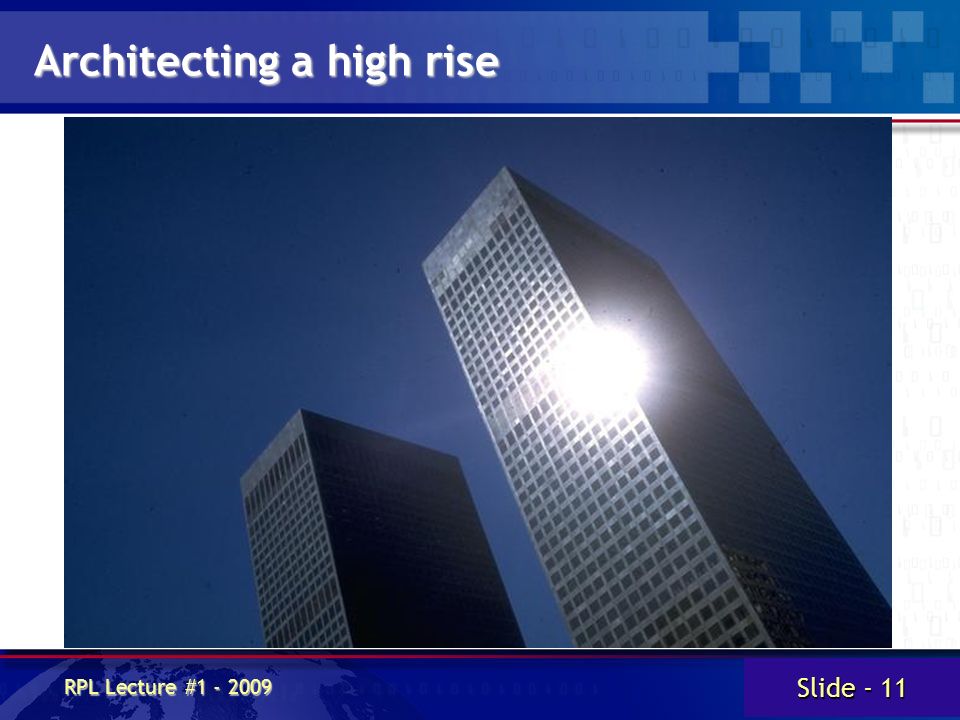 Architecting a high rise

RPL Lecture #1 - 2009

Slide - 11